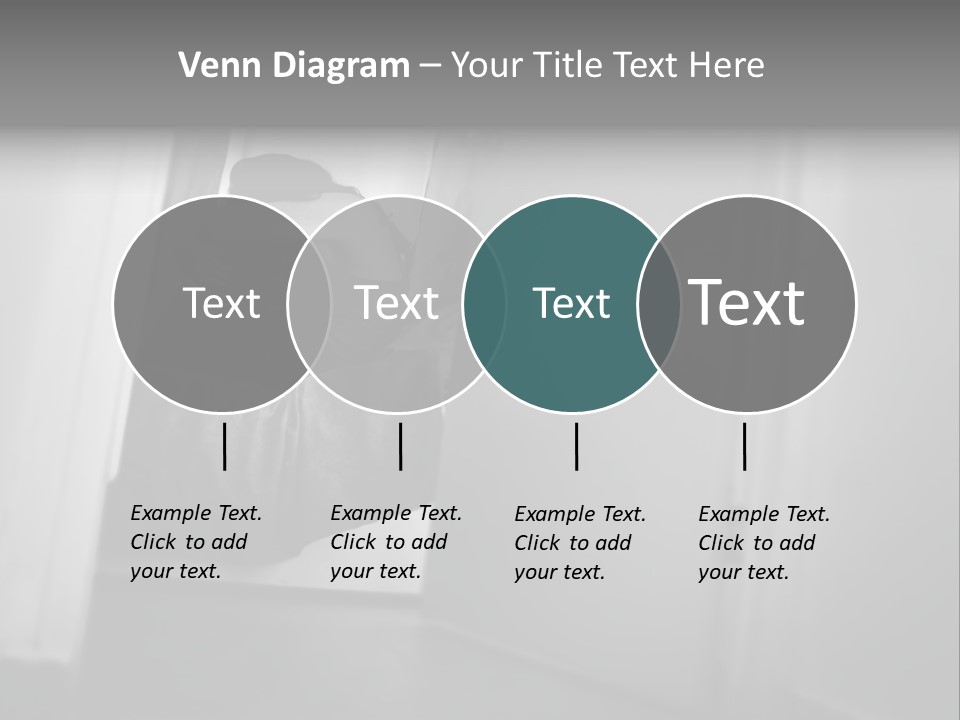 Venn Diagram – Your Title Text Here

Text

Text

Text

Text

Example Text. Click to add your text.

Example Text. Click to add your text.

Example Text. Click to add your text.

Example Text. Click to add your text.